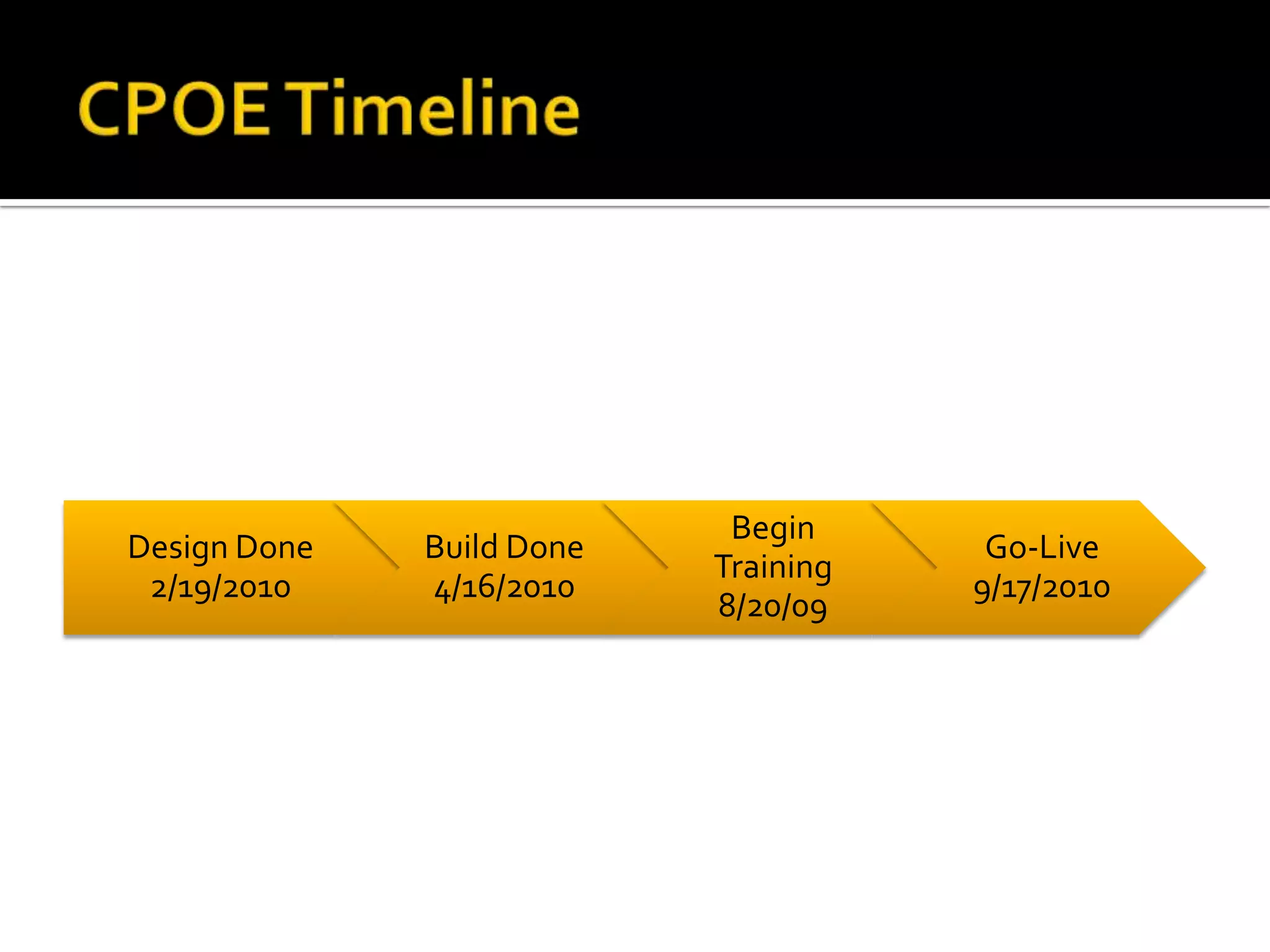 CPOE Timeline

Design Done
2/19/2010

Build Done
4/16/2010

Begin
Training
8/20/09

Go-Live
9/17/2010